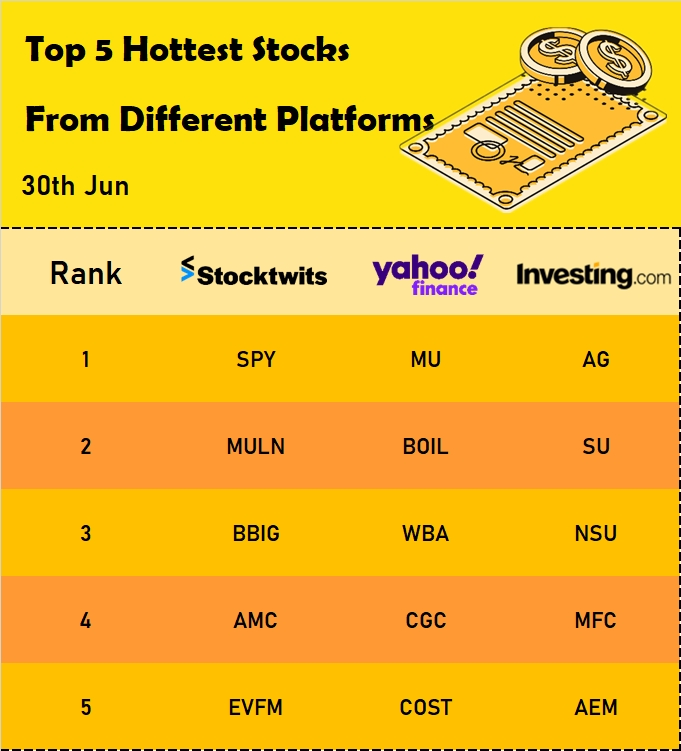 Top 5 Hottest Stocks

From Different Platforms

30th Jun

| Rank | Stocktwits | yahoo! finance | Investing.com |
|---|---|---|---|
| 1 | SPY | MU | AG |
| 2 | MULN | BOIL | SU |
| 3 | BBIG | WBA | NSU |
| 4 | AMC | CGC | MFC |
| 5 | EVFM | COST | AEM |